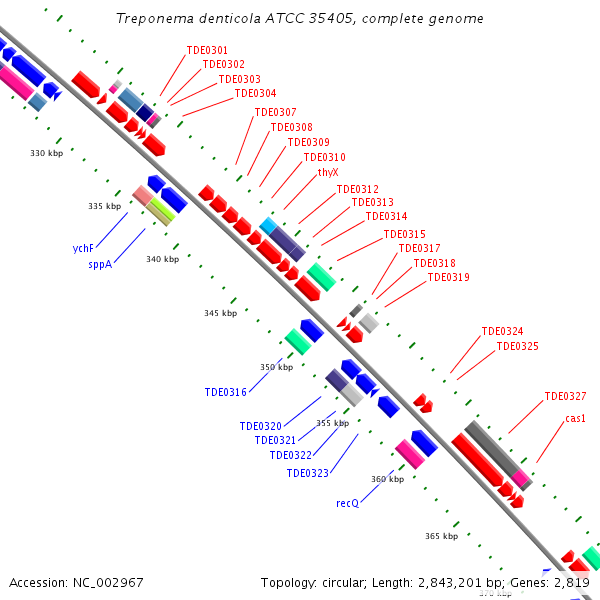 Treponema denticola ATCC 35405, complete genome

TDE0301
TDE0302
TDE0303
TDE0304
TDE0307
TDE0308
TDE0309
TDE0310
thyX
TDE0312
TDE0313
TDE0314
TDE0315
TDE0317
TDE0318
TDE0319
TDE0324
TDE0325
TDE0327
cas1

330 kbp
335 kbp
340 kbp
345 kbp
350 kbp
355 kbp
360 kbp
365 kbp
370 kbp

ychF
sppA
TDE0316
TDE0320
TDE0321
TDE0322
TDE0323
recQ

Accession: NC_002967

Topology: circular; Length: 2,843,201 bp; Genes: 2,819